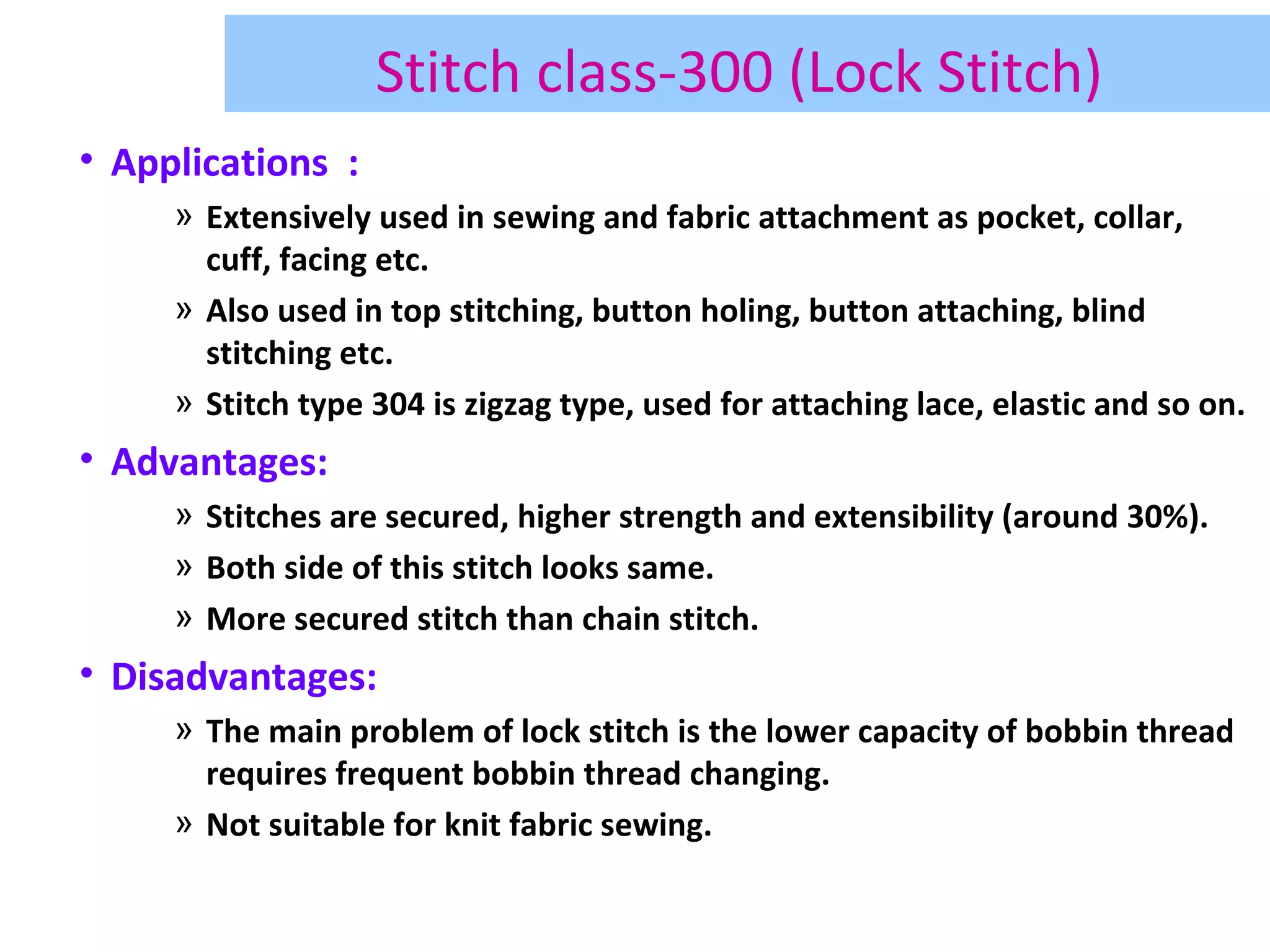 Stitch class-300 (Lock Stitch)

• Applications :

» Extensively used in sewing and fabric attachment as pocket, collar, cuff, facing etc.

» Also used in top stitching, button holing, button attaching, blind stitching etc.

» Stitch type 304 is zigzag type, used for attaching lace, elastic and so on.

• Advantages:

» Stitches are secured, higher strength and extensibility (around 30%).

» Both side of this stitch looks same.

» More secured stitch than chain stitch.

• Disadvantages:

» The main problem of lock stitch is the lower capacity of bobbin thread requires frequent bobbin thread changing.

» Not suitable for knit fabric sewing.